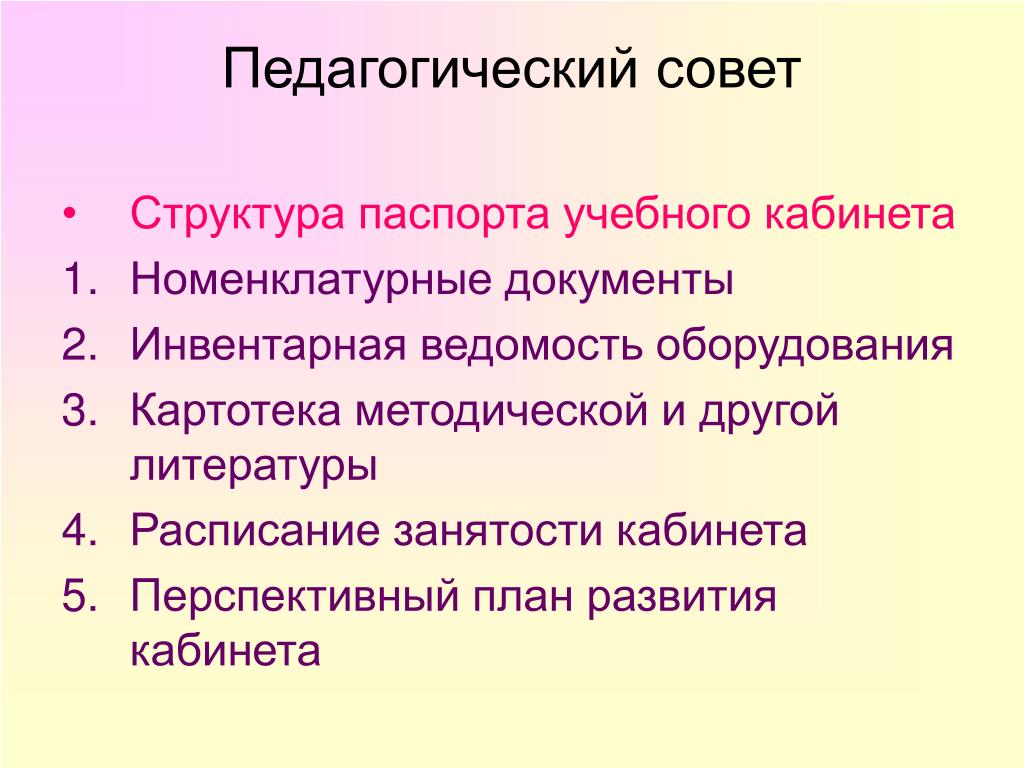 Педагогический совет

• Структура паспорта учебного кабинета
1. Номенклатурные документы
2. Инвентарная ведомость оборудования
3. Картотека методической и другой литературы
4. Расписание занятости кабинета
5. Перспективный план развития кабинета